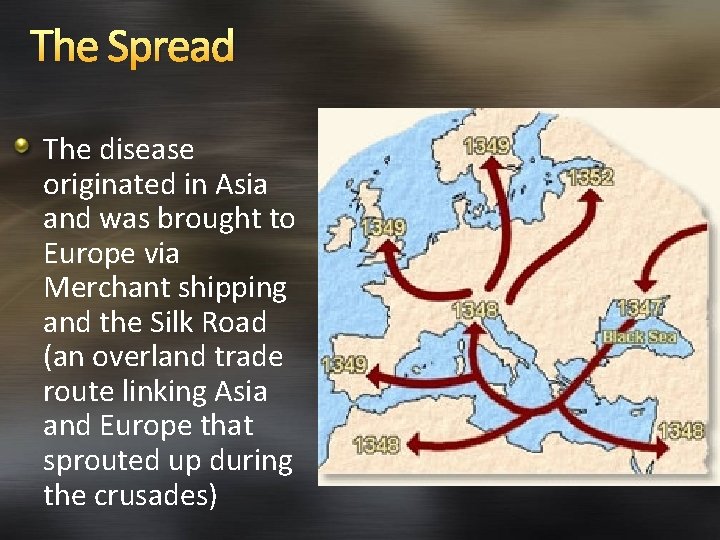 The Spread

The disease originated in Asia and was brought to Europe via Merchant shipping and the Silk Road (an overland trade route linking Asia and Europe that sprouted up during the crusades)

1349
1352
1349
1348
1347
Black Sea
1349
1348
1348